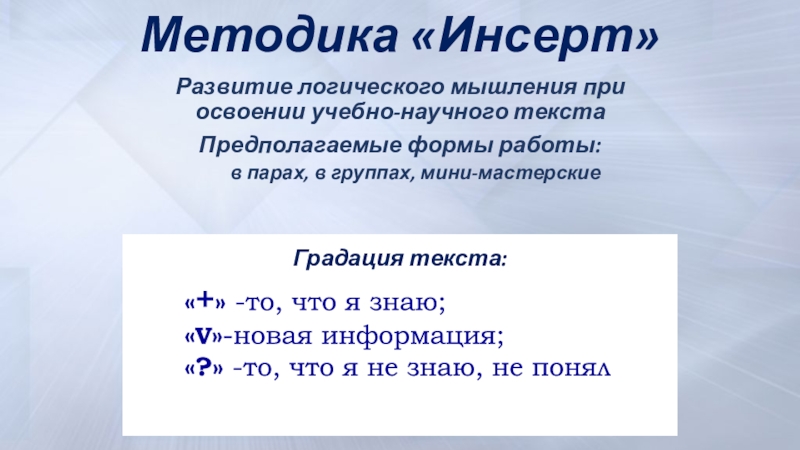 Методика «Инсерт»

Развитие логического мышления при освоении учебно-научного текста

Предполагаемые формы работы:

в парах, в группах, мини-мастерские

Градация текста:

«+» -то, что я знаю;
«v»-новая информация;
«?» -то, что я не знаю, не понял